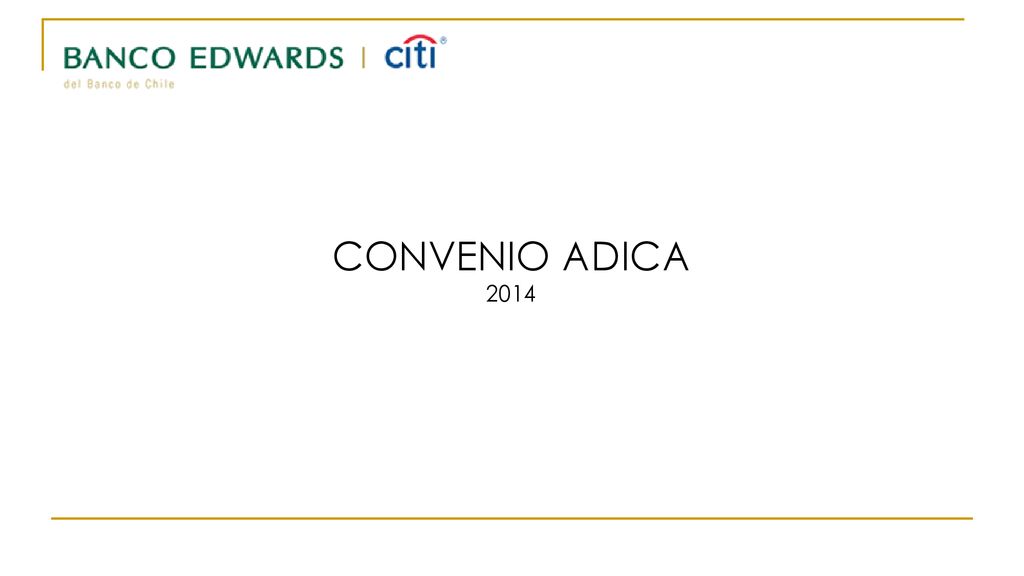 BANCO EDWARDS | citi®
del Banco de Chile

CONVENIO ADICA
2014